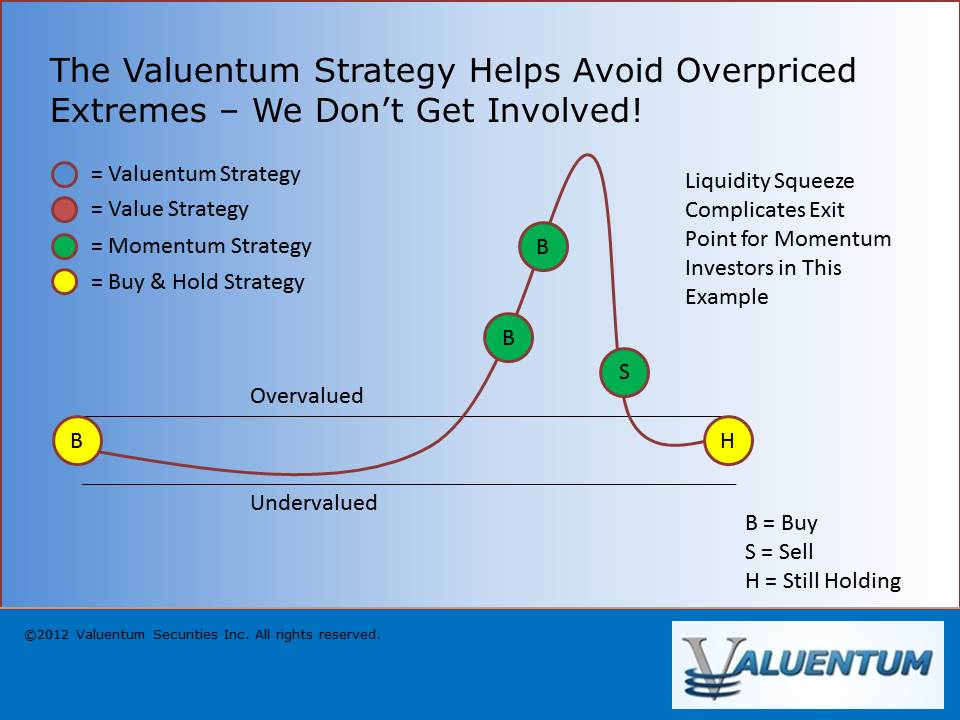 The Valuentum Strategy Helps Avoid Overpriced Extremes – We Don't Get Involved!

= Valuentum Strategy
= Value Strategy
= Momentum Strategy
= Buy & Hold Strategy

Liquidity Squeeze Complicates Exit Point for Momentum Investors in This Example

B
B
S

Overvalued

B

H

Undervalued

B = Buy
S = Sell
H = Still Holding

©2012 Valuentum Securities Inc. All rights reserved.

VALUENTUM